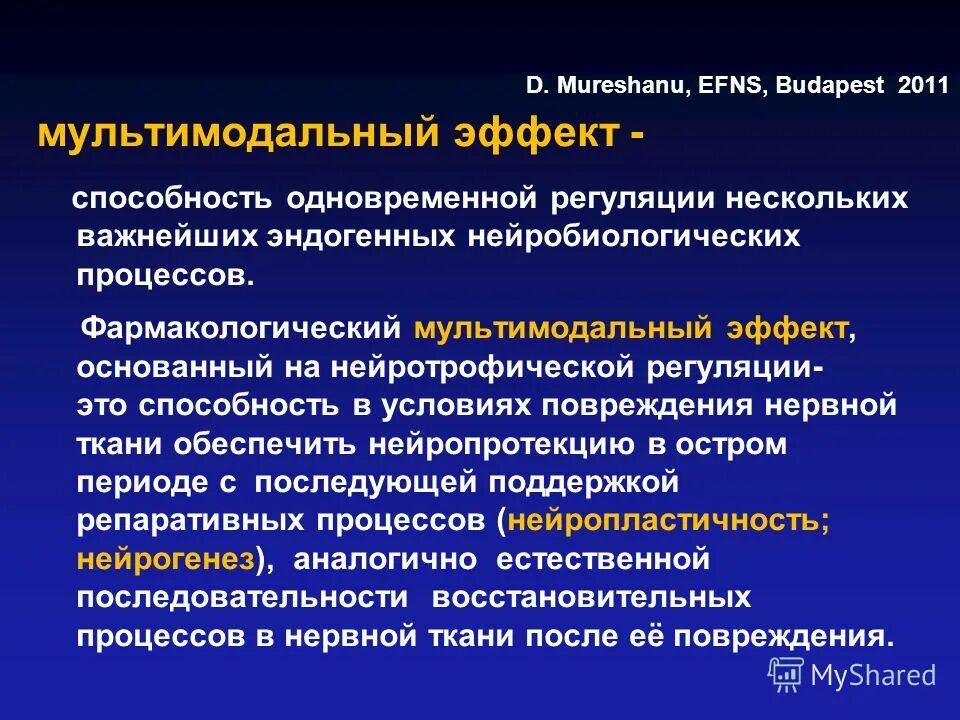 D. Mureshanu, EFNS, Budapest 2011

мультимодальный эффект -

способность одновременной регуляции нескольких важнейших эндогенных нейробиологических процессов.

Фармакологический мультимодальный эффект, основанный на нейротрофической регуляции- это способность в условиях повреждения нервной ткани обеспечить нейропротекцию в остром периоде с последующей поддержкой репаративных процессов (нейропластичность; нейрогенез), аналогично естественной последовательности восстановительных процессов в нервной ткани после её повреждения.

MyShared